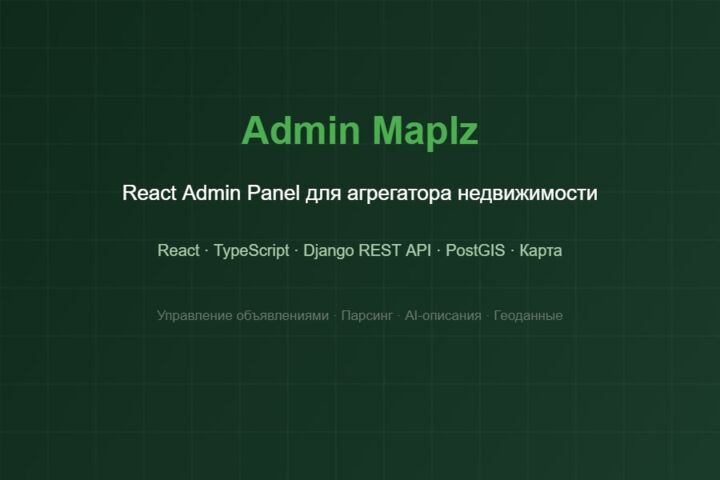 Admin MapIz

React Admin Panel для агрегатора недвижимости

React · TypeScript · Django REST API · PostGIS · Карта

Управление объявлениями · Парсинг · AI-описания · Геоданные